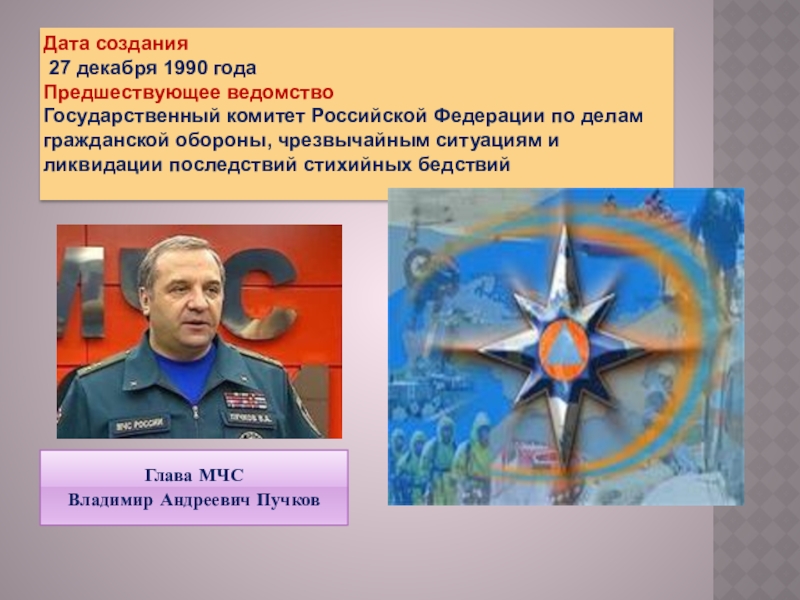 Дата создания
27 декабря 1990 года
Предшествующее ведомство
Государственный комитет Российской Федерации по делам гражданской обороны, чрезвычайным ситуациям и ликвидации последствий стихийных бедствий

МЧС

МЧС РОССИИ

ПУЧКОВ В.А.

Глава МЧС
Владимир Андреевич Пучков